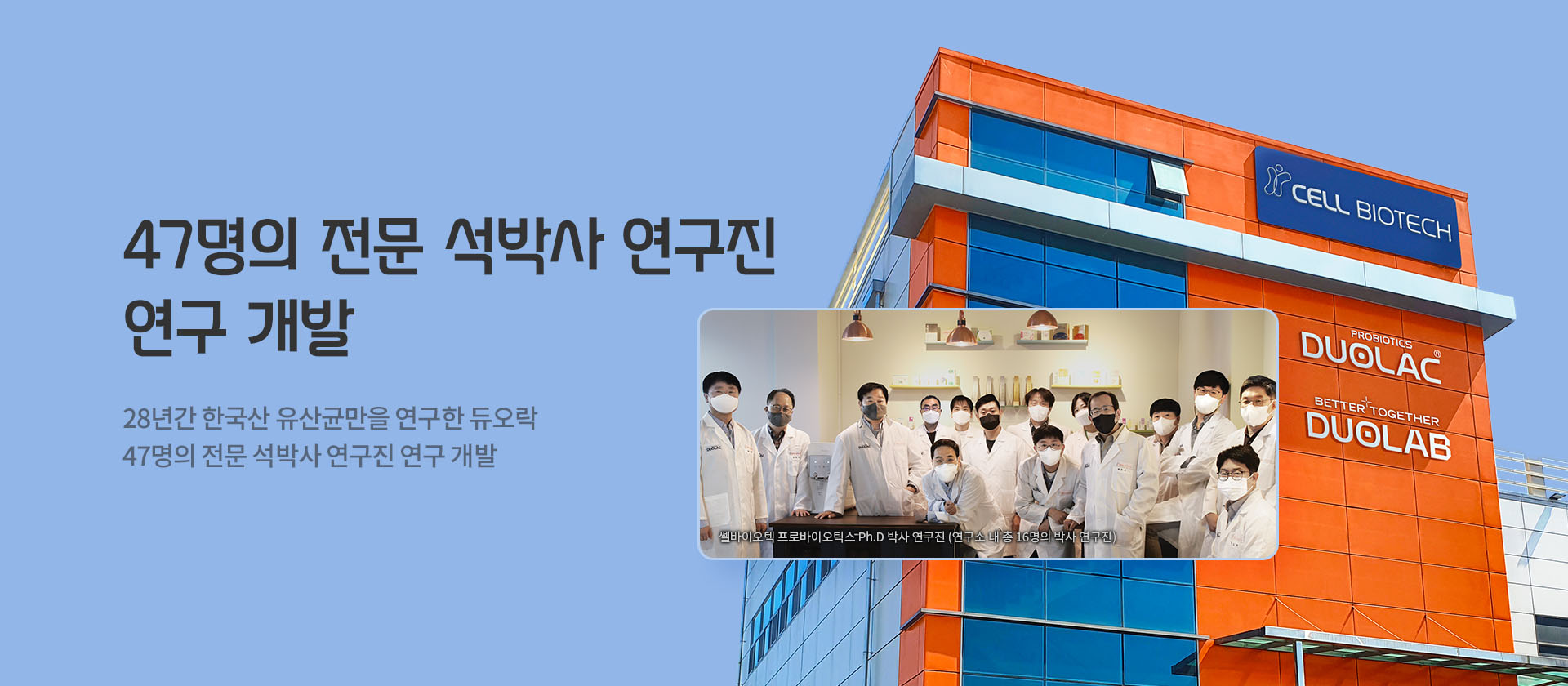 47명의 전문 석박사 연구진
연구 개발

28년간 한국산 유산균만을 연구한 듀오락
47명의 전문 석박사 연구진 연구 개발

CELL BIOTECH

PROBIOTICS
DUOLAC®

BETTER TOGETHER
DUOLAB

쎌바이오텍 프로바이오틱스 Ph.D 박사 연구진 (연구소 내 총 16명의 박사 연구진)